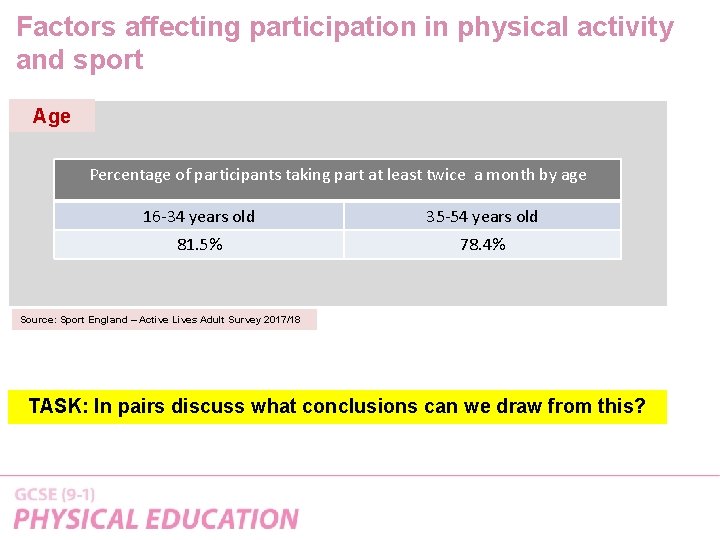 Factors affecting participation in physical activity and sport

Age

| Percentage of participants taking part at least twice a month by age | |
|---|---|
| 16-34 years old | 35-54 years old |
| 81.5% | 78.4% |

Source: Sport England – Active Lives Adult Survey 2017/18

TASK: In pairs discuss what conclusions can we draw from this?

GCSE (9-1)
PHYSICAL EDUCATION